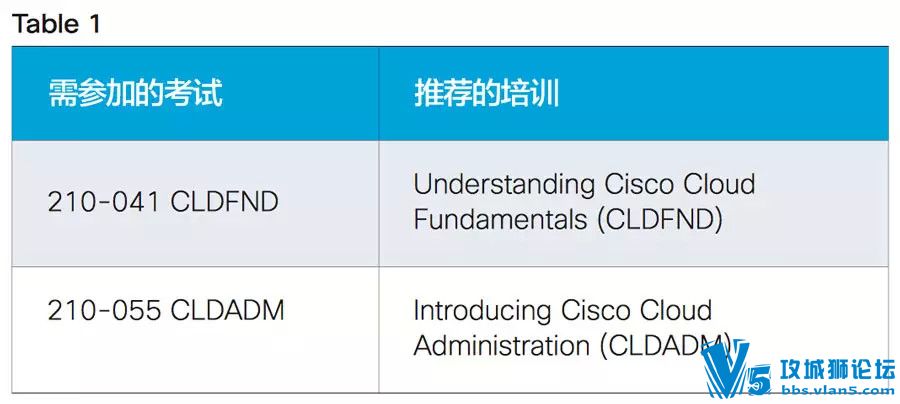 Table 1

| 需参加的考试 | 推荐的培训 |
|---|---|
| 210-041 CLDFND | Understanding Cisco Cloud Fundamentals (CLDFND) |
| 210-055 CLDADM | Introducing Cisco Cloud Administration (CLDADM) |

V5 攻城狮论坛
bbs.vlan5.com